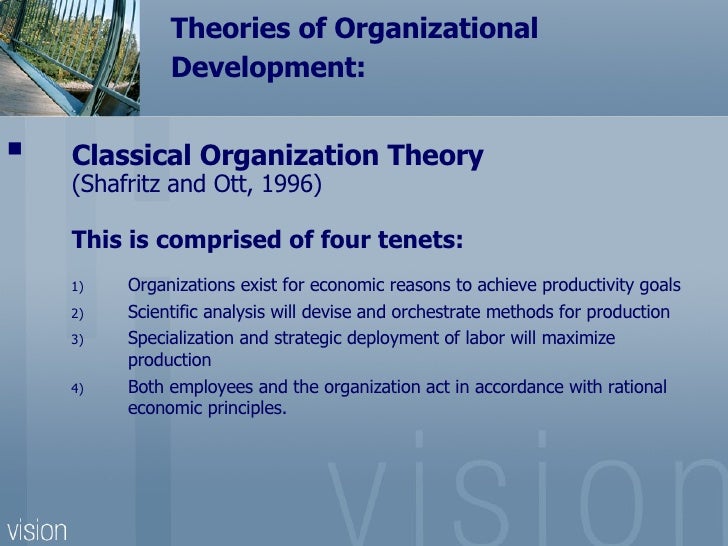 Theories of Organizational Development:

Classical Organization Theory
(Shafritz and Ott, 1996)

This is comprised of four tenets:

1) Organizations exist for economic reasons to achieve productivity goals
2) Scientific analysis will devise and orchestrate methods for production
3) Specialization and strategic deployment of labor will maximize production
4) Both employees and the organization act in accordance with rational economic principles.

vision

vision